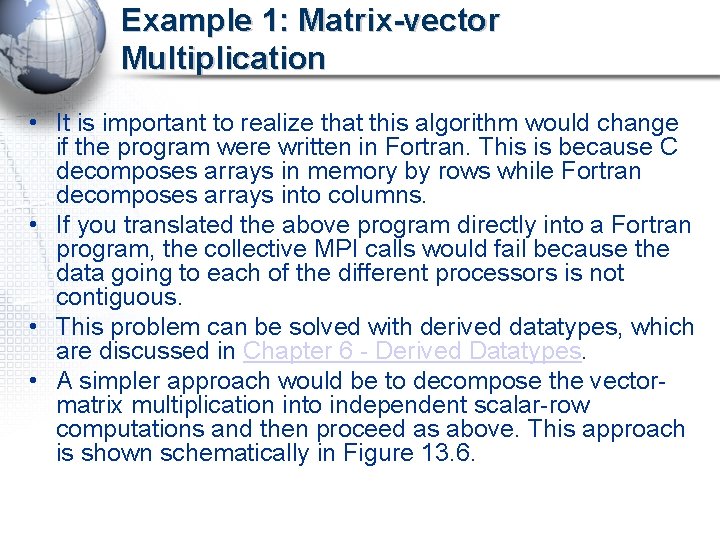 Example 1: Matrix-vector Multiplication

• It is important to realize that this algorithm would change if the program were written in Fortran. This is because C decomposes arrays in memory by rows while Fortran decomposes arrays into columns.
• If you translated the above program directly into a Fortran program, the collective MPI calls would fail because the data going to each of the different processors is not contiguous.
• This problem can be solved with derived datatypes, which are discussed in Chapter 6 - Derived Datatypes.
• A simpler approach would be to decompose the vector-matrix multiplication into independent scalar-row computations and then proceed as above. This approach is shown schematically in Figure 13.6.